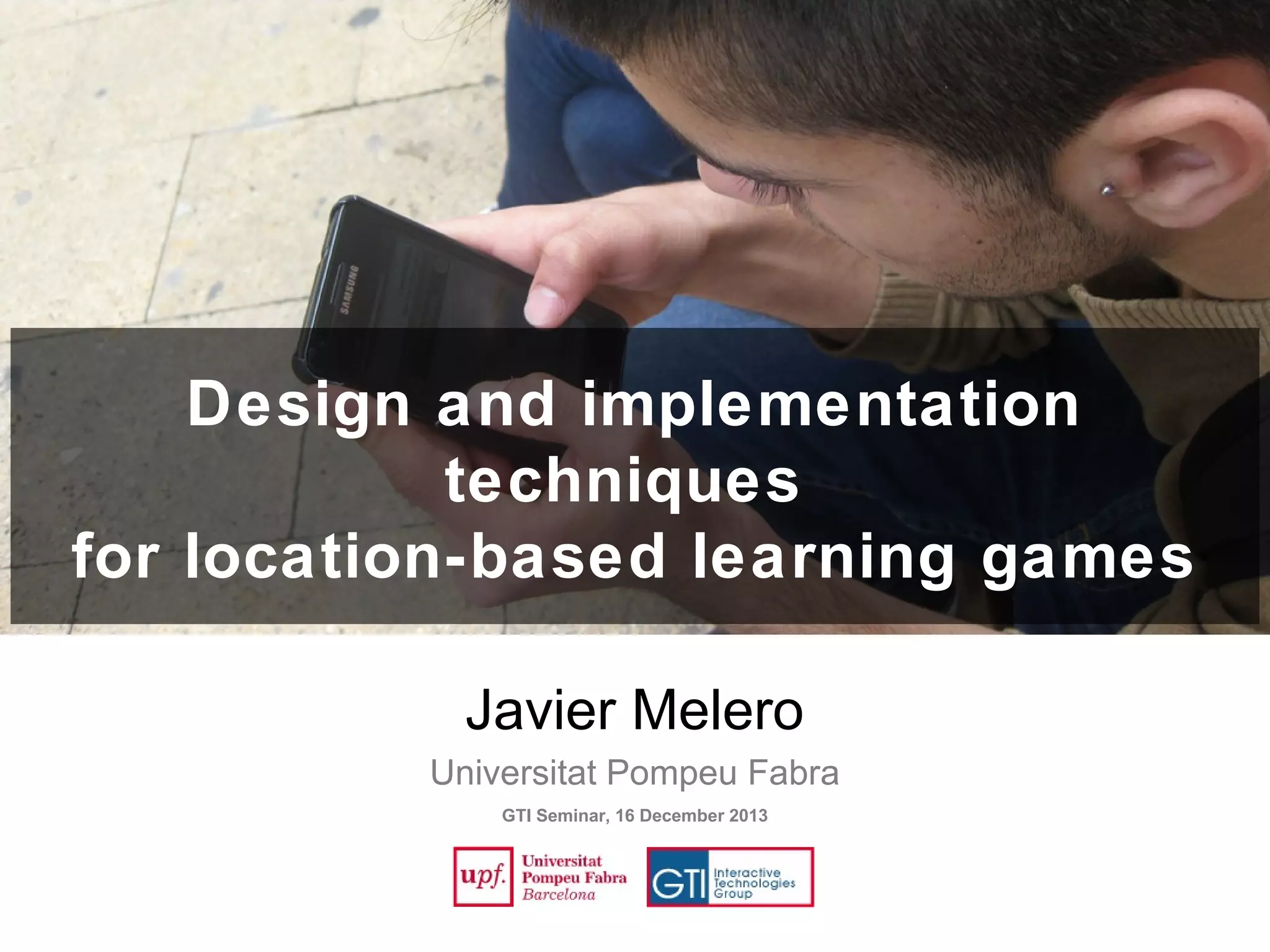 SAMSUNG

Design and implementation techniques for location-based learning games

Javier Melero

Universitat Pompeu Fabra

GTI Seminar, 16 December 2013

upf. Universitat Pompeu Fabra Barcelona

GTI Interactive Technologies Group